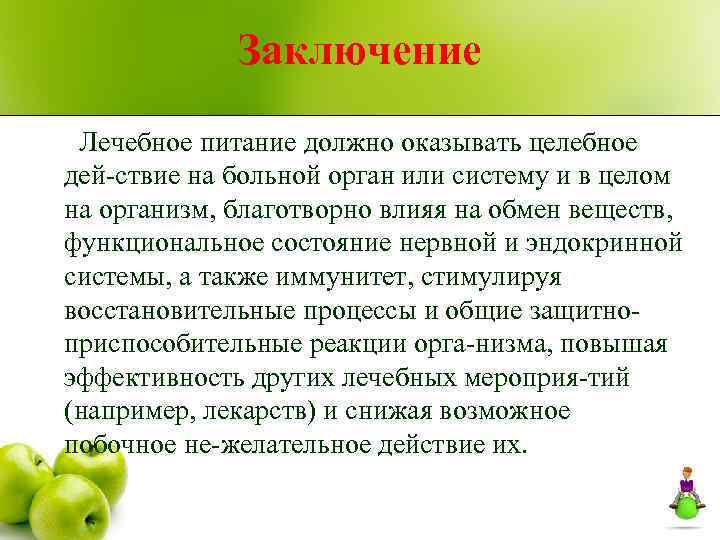 Заключение

Лечебное питание должно оказывать целебное дей-ствие на больной орган или систему и в целом на организм, благотворно влияя на обмен веществ, функциональное состояние нервной и эндокринной системы, а также иммунитет, стимулируя восстановительные процессы и общие защитно-приспособительные реакции орга-низма, повышая эффективность других лечебных мероприя-тий (например, лекарств) и снижая возможное побочное не-желательное действие их.